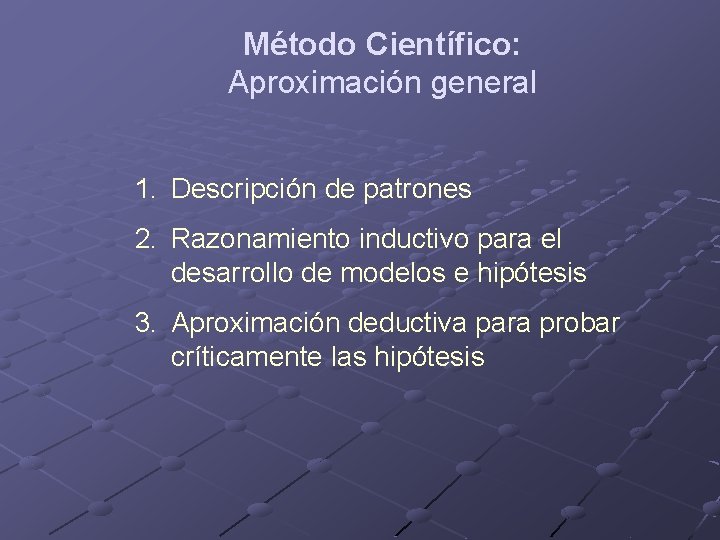 Método Científico:
Aproximación general

1. Descripción de patrones
2. Razonamiento inductivo para el desarrollo de modelos e hipótesis
3. Aproximación deductiva para probar críticamente las hipótesis